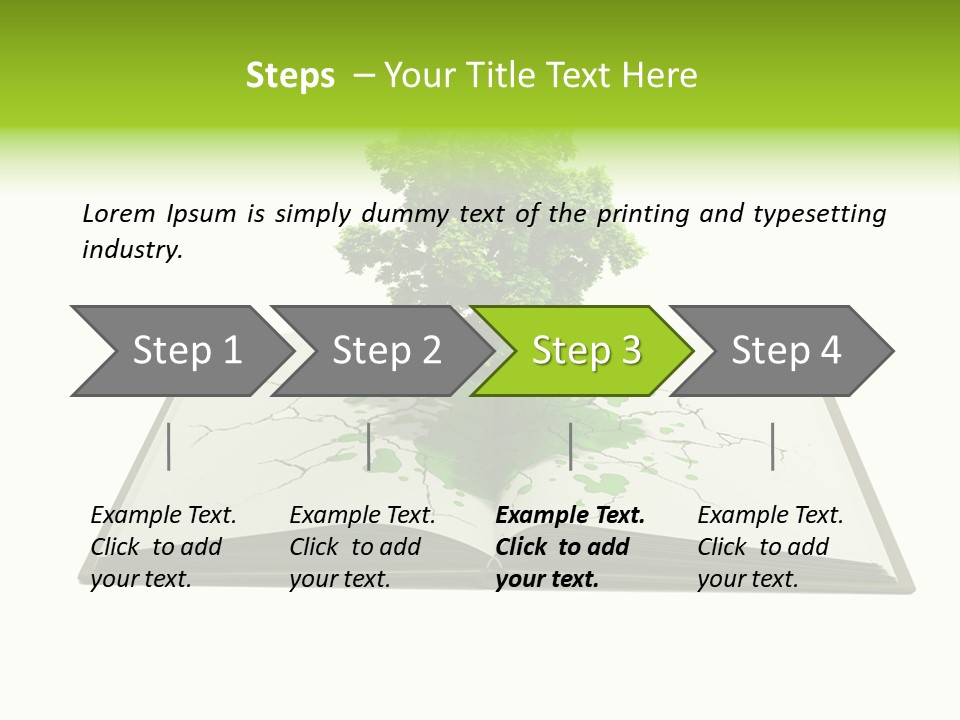 Steps – Your Title Text Here

Lorem Ipsum is simply dummy text of the printing and typesetting industry.

Step 1

Step 2

Step 3

Step 4

Example Text. Click to add your text.

Example Text. Click to add your text.

Example Text. Click to add your text.

Example Text. Click to add your text.